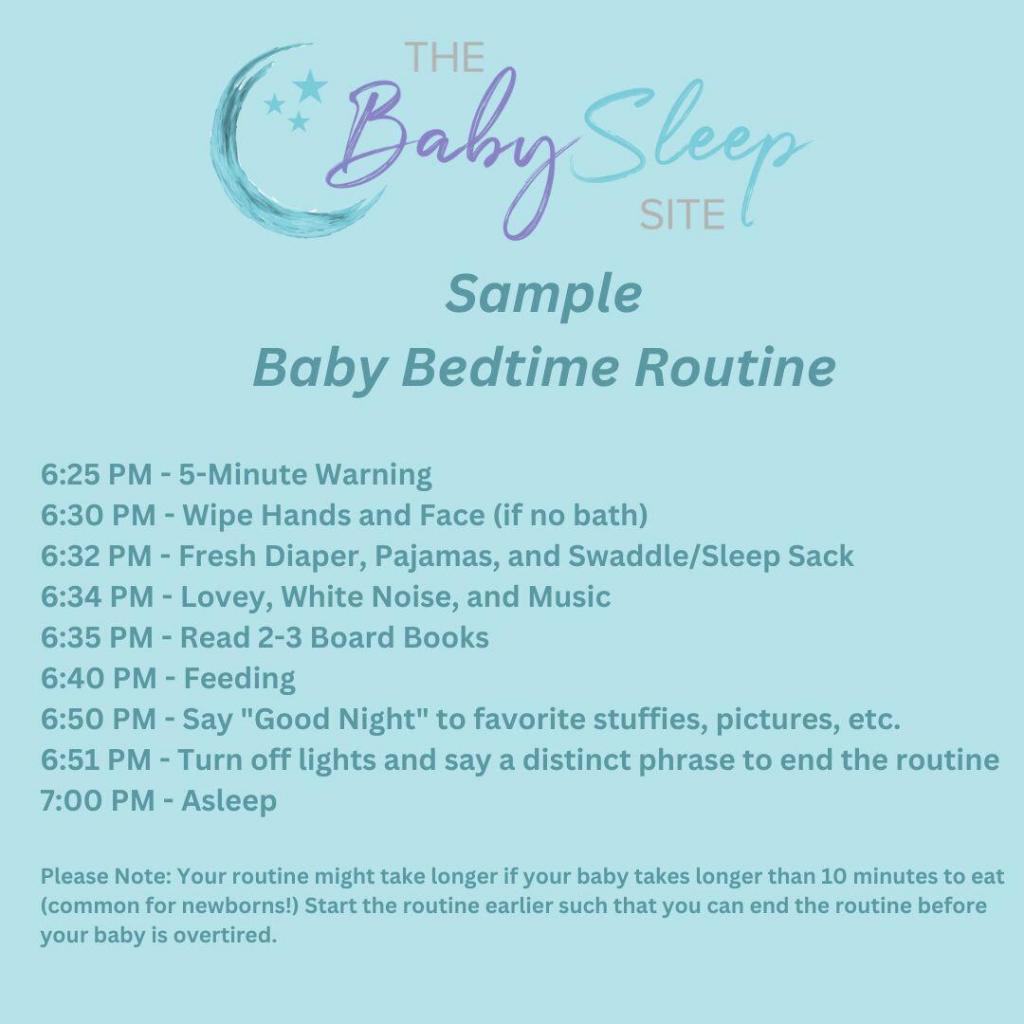 THE Baby Sleep SITE

Sample
Baby Bedtime Routine

6:25 PM - 5-Minute Warning
6:30 PM - Wipe Hands and Face (if no bath)
6:32 PM - Fresh Diaper, Pajamas, and Swaddle/Sleep Sack
6:34 PM - Lovey, White Noise, and Music
6:35 PM - Read 2-3 Board Books
6:40 PM - Feeding
6:50 PM - Say "Good Night" to favorite stuffies, pictures, etc.
6:51 PM - Turn off lights and say a distinct phrase to end the routine
7:00 PM - Asleep

Please Note: Your routine might take longer if your baby takes longer than 10 minutes to eat (common for newborns!) Start the routine earlier such that you can end the routine before your baby is overtired.